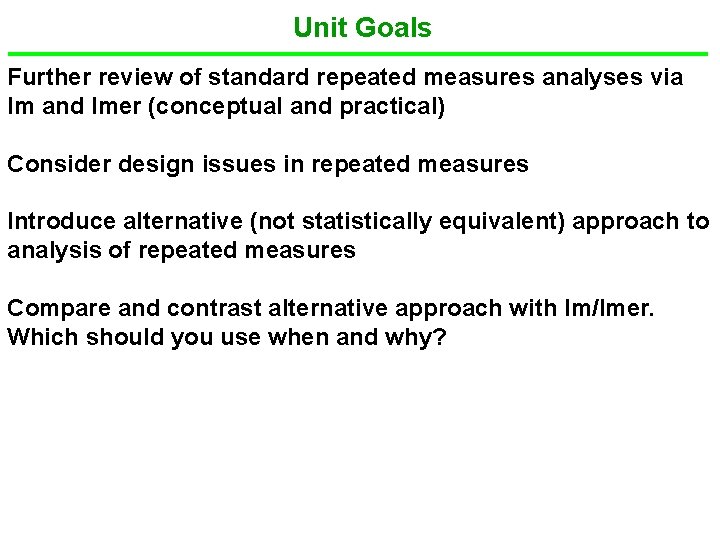 Unit Goals

Further review of standard repeated measures analyses via lm and lmer (conceptual and practical)

Consider design issues in repeated measures

Introduce alternative (not statistically equivalent) approach to analysis of repeated measures

Compare and contrast alternative approach with lm/lmer. Which should you use when and why?